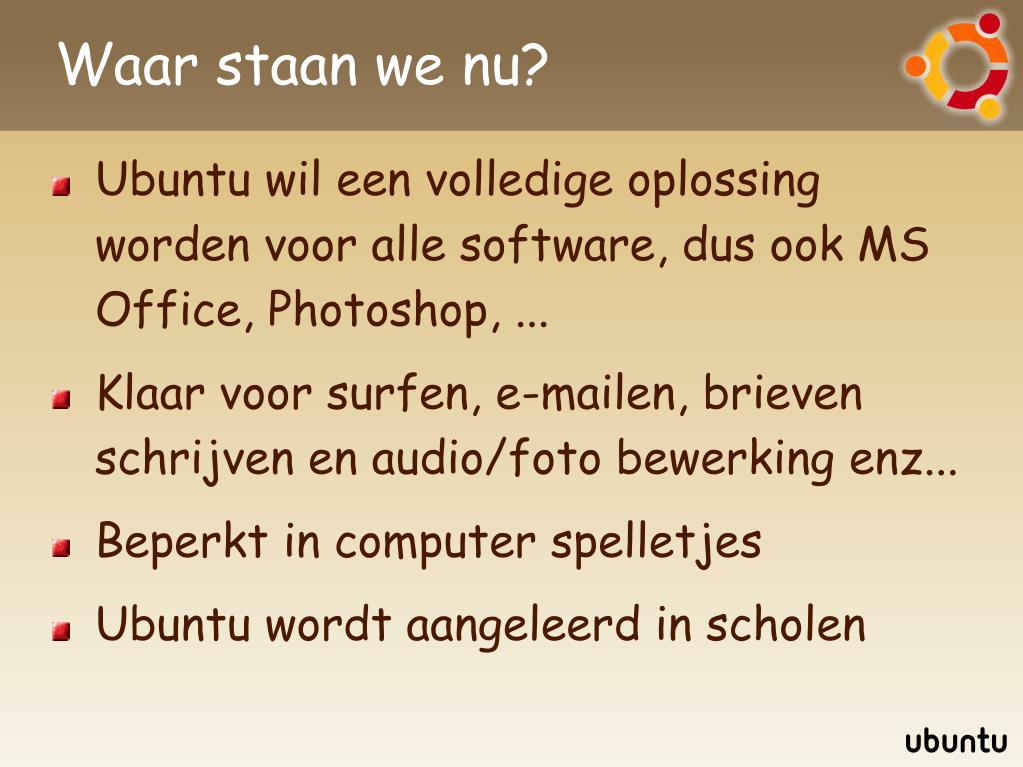 Waar staan we nu?

Ubuntu wil een volledige oplossing worden voor alle software, dus ook MS Office, Photoshop, ...

Klaar voor surfen, e-mailen, brieven schrijven en audio/foto bewerking enz...

Beperkt in computer spelletjes

Ubuntu wordt aangeleerd in scholen

ubuntu